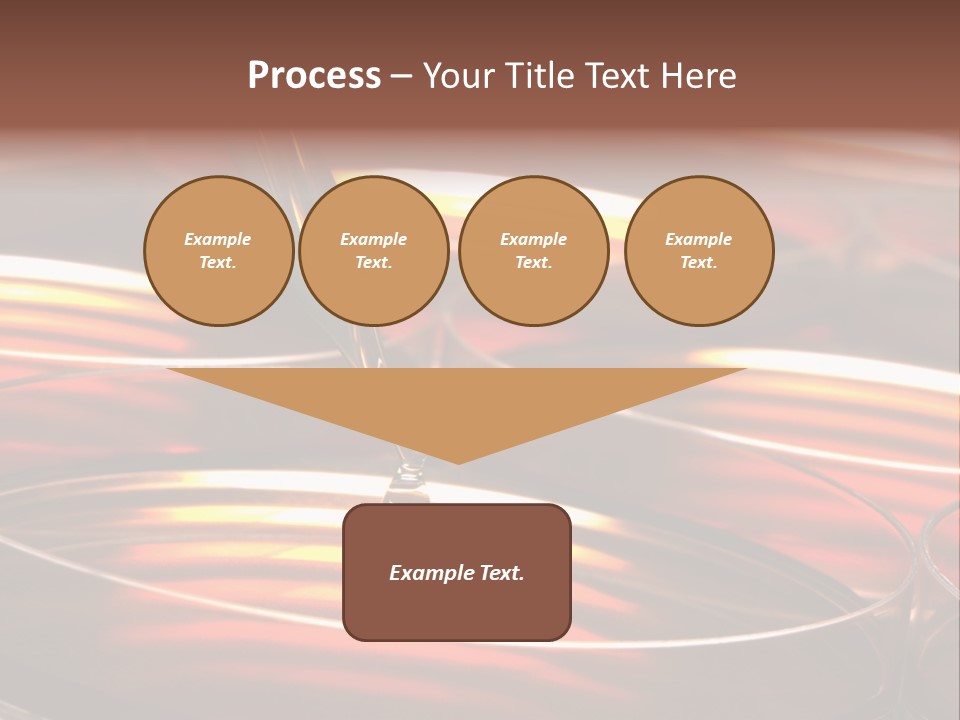 Process – Your Title Text Here

Example Text.

Example Text.

Example Text.

Example Text.

Example Text.